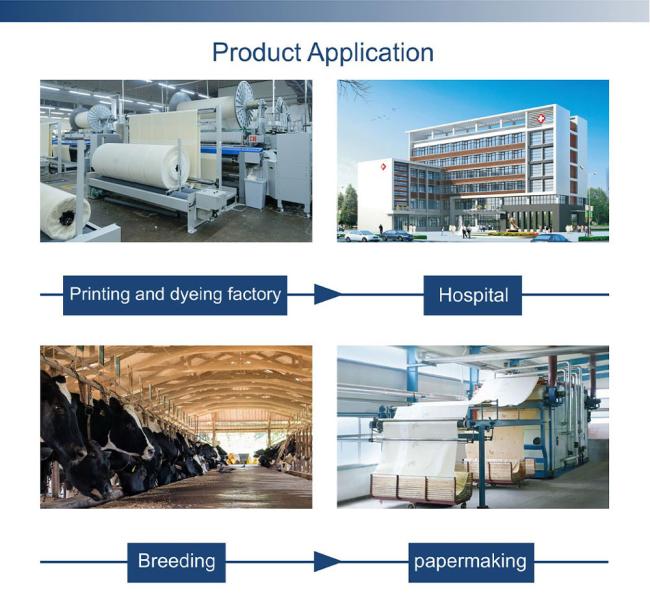 Product Application

Printing and dyeing factory

Hospital

Breeding

papermaking